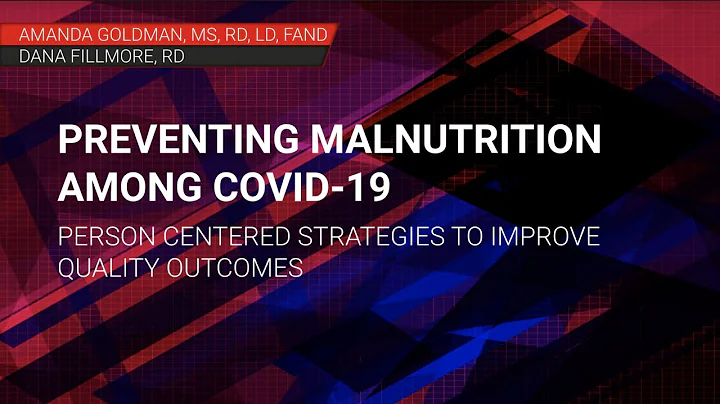 AMANDA GOLDMAN, MS, RD, LD, FAND
DANA FILLMORE, RD

PREVENTING MALNUTRITION AMONG COVID-19

PERSON CENTERED STRATEGIES TO IMPROVE QUALITY OUTCOMES